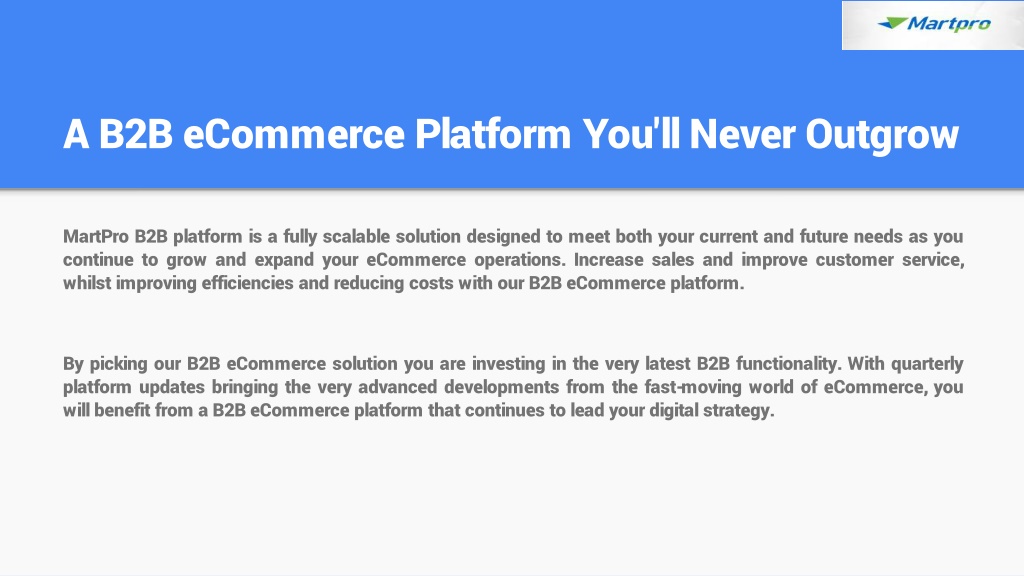 Martpro

A B2B eCommerce Platform You'll Never Outgrow

MartPro B2B platform is a fully scalable solution designed to meet both your current and future needs as you continue to grow and expand your eCommerce operations. Increase sales and improve customer service, whilst improving efficiencies and reducing costs with our B2B eCommerce platform.

By picking our B2B eCommerce solution you are investing in the very latest B2B functionality. With quarterly platform updates bringing the very advanced developments from the fast-moving world of eCommerce, you will benefit from a B2B eCommerce platform that continues to lead your digital strategy.